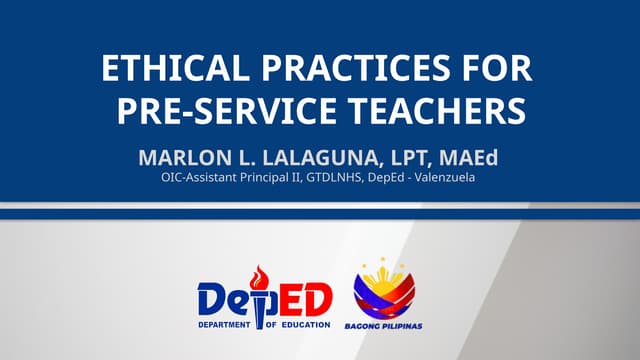 ETHICAL PRACTICES FOR PRE-SERVICE TEACHERS

MARLON L. LALAGUNA, LPT, MAEd
OIC-Assistant Principal II, GTDLNHS, DepEd - Valenzuela

DepED
DEPARTMENT OF EDUCATION

BAGONG PILIPINAS